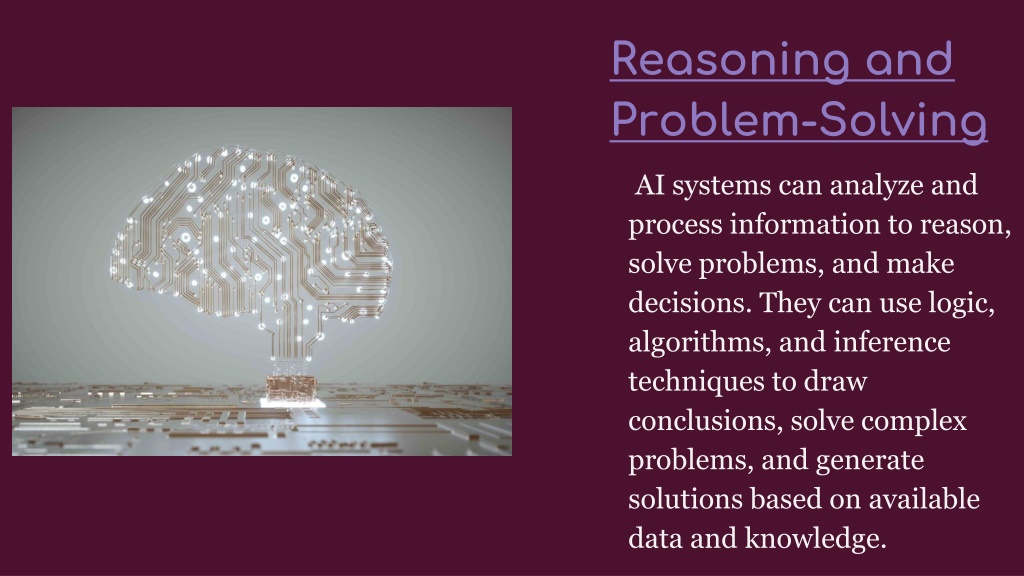 Reasoning and Problem-Solving

AI systems can analyze and process information to reason, solve problems, and make decisions. They can use logic, algorithms, and inference techniques to draw conclusions, solve complex problems, and generate solutions based on available data and knowledge.